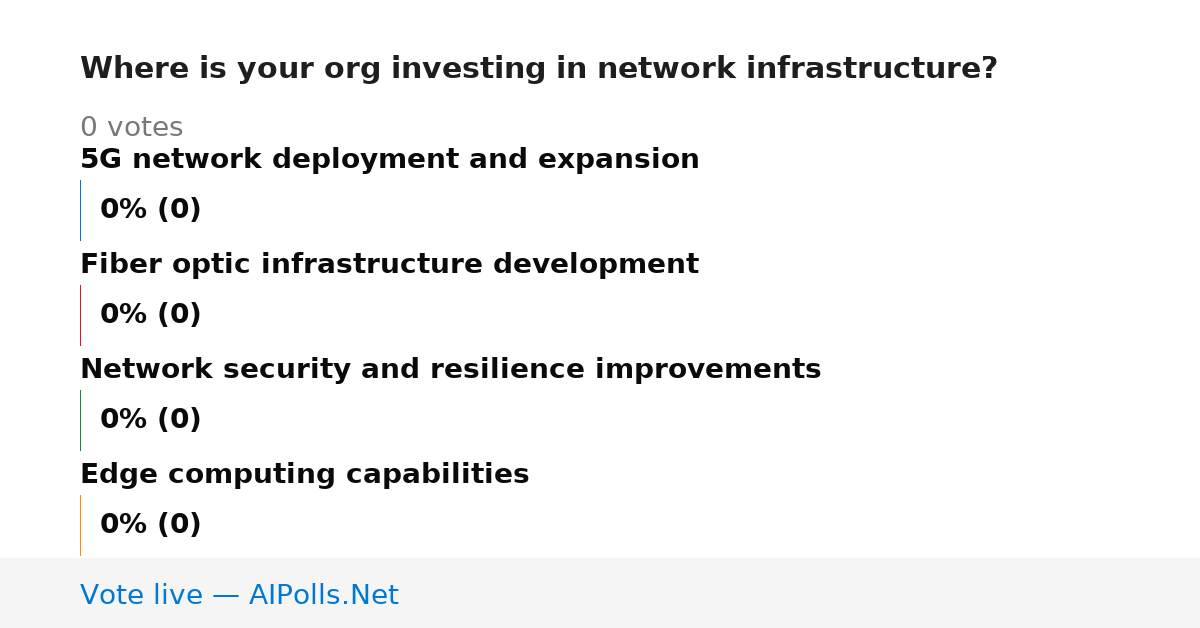 Where is your org investing in network infrastructure?

0 votes

5G network deployment and expansion

0% (0)

Fiber optic infrastructure development

0% (0)

Network security and resilience improvements

0% (0)

Edge computing capabilities

0% (0)

Vote live — AIPolls.Net